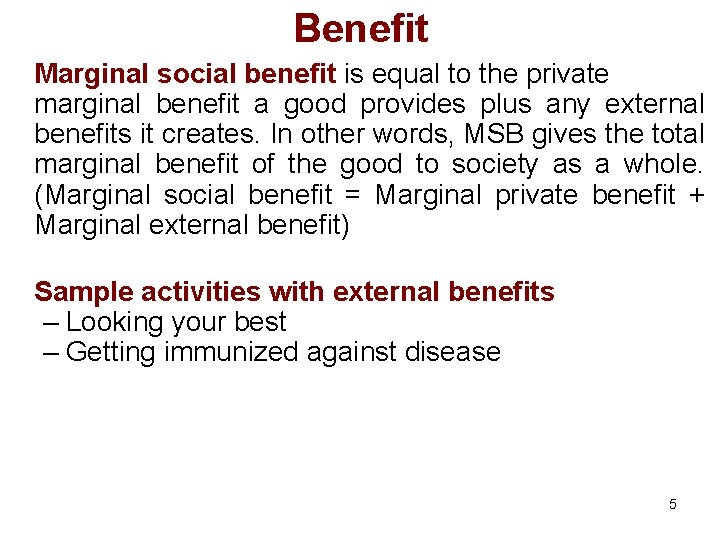 Benefit

Marginal social benefit is equal to the private marginal benefit a good provides plus any external benefits it creates. In other words, MSB gives the total marginal benefit of the good to society as a whole. (Marginal social benefit = Marginal private benefit + Marginal external benefit)

Sample activities with external benefits
– Looking your best
– Getting immunized against disease

5